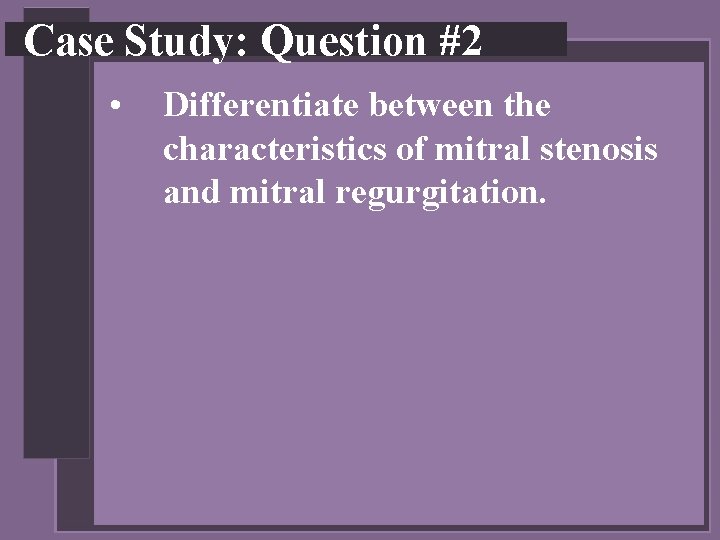 Case Study: Question #2

• Differentiate between the characteristics of mitral stenosis and mitral regurgitation.